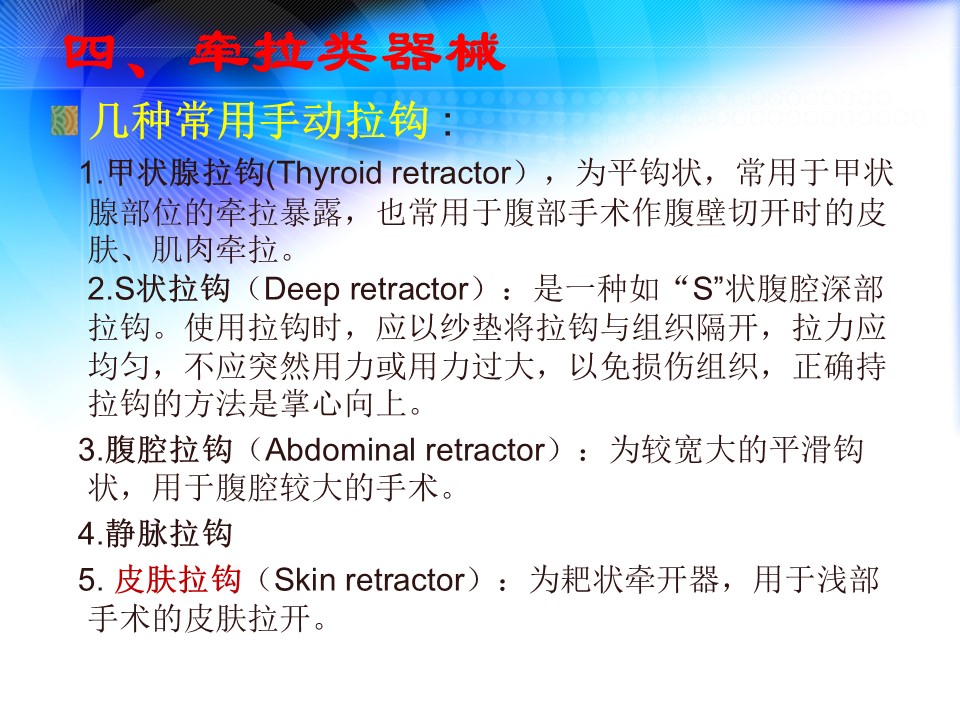 四、牵拉类器械

几种常用手动拉钩：

1.甲状腺拉钩(Thyroid retractor），为平钩状，常用于甲状腺部位的牵拉暴露，也常用于腹部手术作腹壁切开时的皮肤、肌肉牵拉。

2.S状拉钩（Deep retractor）：是一种如“S”状腹腔深部拉钩。使用拉钩时，应以纱垫将拉钩与组织隔开，拉力应均匀，不应突然用力或用力过大，以免损伤组织，正确持拉钩的方法是掌心向上。

3.腹腔拉钩（Abdominal retractor）：为较宽大的平滑钩状，用于腹腔较大的手术。

4.静脉拉钩

5. 皮肤拉钩（Skin retractor）：为耙状牵开器，用于浅部手术的皮肤拉开。